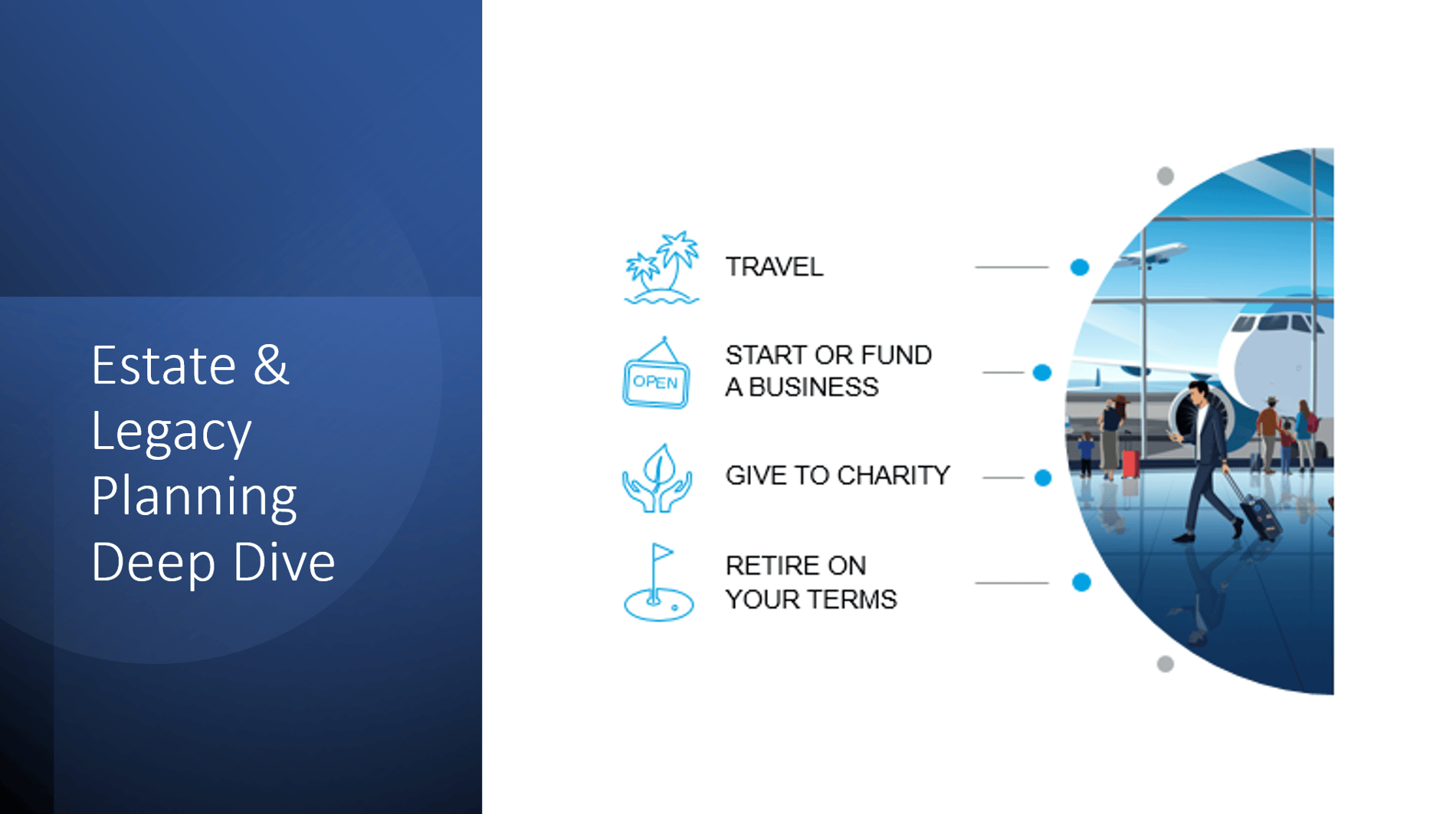 Estate & Legacy Planning Deep Dive

TRAVEL

OPEN

START OR FUND A BUSINESS

GIVE TO CHARITY

RETIRE ON YOUR TERMS